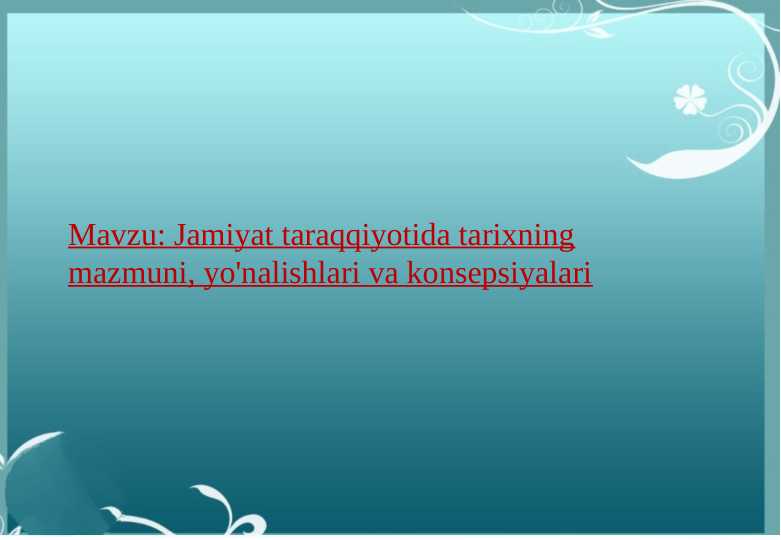 Mavzu: Jamiyat taraqqiyotida tarixning mazmuni, yo'nalishlari va konsepsiyalari